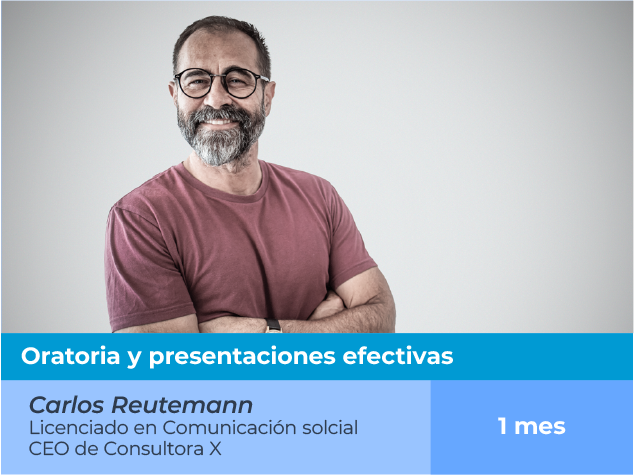 Oratoria y presentaciones efectivas

Carlos Reutemann
Licenciado en Comunicación solcial
CEO de Consultora X

1 mes